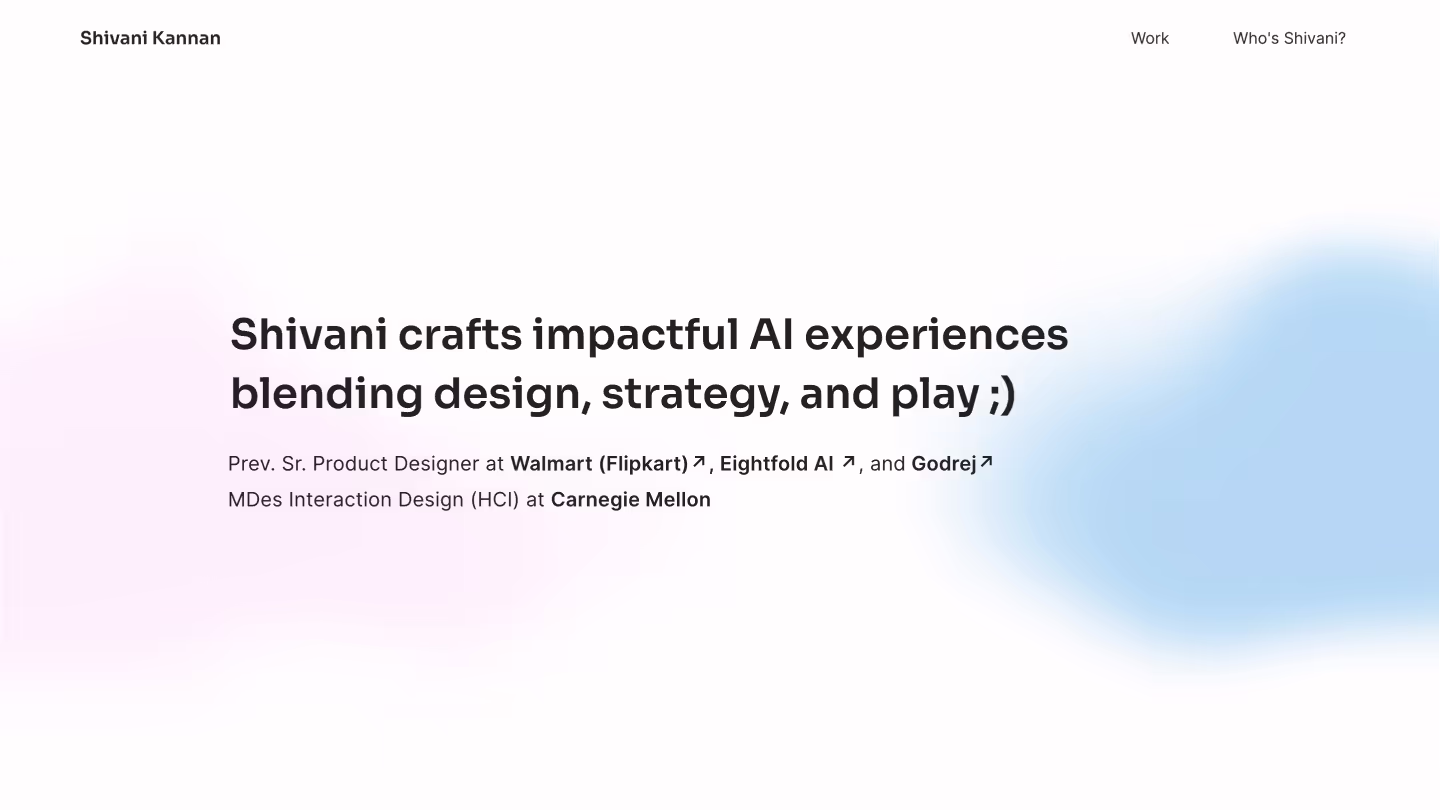 Shivani Kannan

Work Who's Shivani?

Shivani crafts impactful AI experiences blending design, strategy, and play ;)

Prev. Sr. Product Designer at Walmart (Flipkart)↗, Eightfold AI ↗, and Godrej↗
MDes Interaction Design (HCI) at Carnegie Mellon